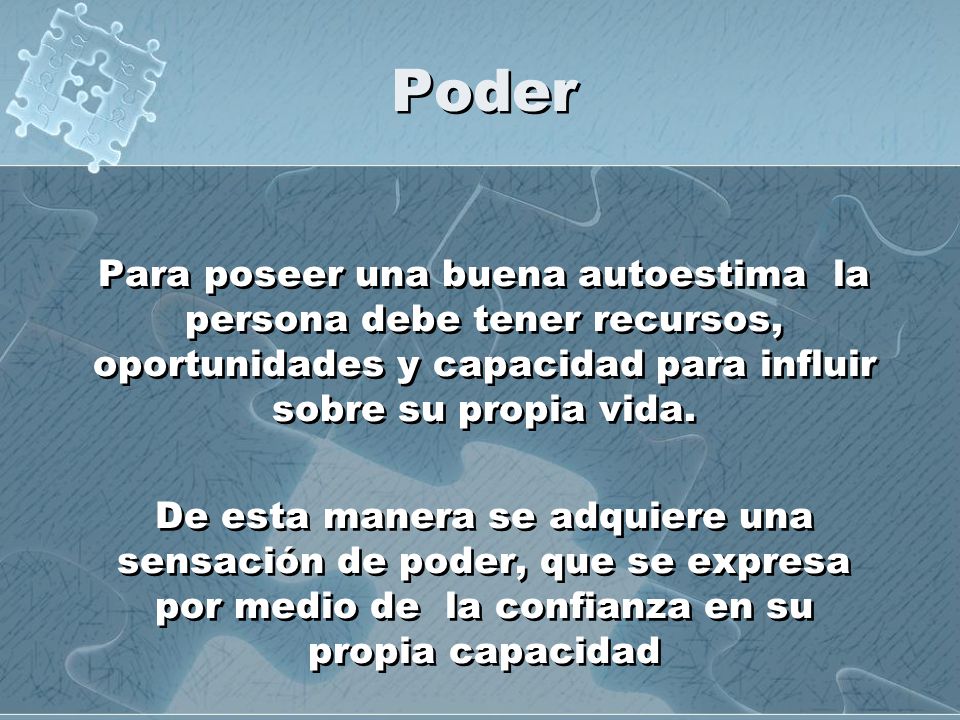 Poder

Para poseer una buena autoestima la persona debe tener recursos, oportunidades y capacidad para influir sobre su propia vida.

De esta manera se adquiere una sensación de poder, que se expresa por medio de la confianza en su propia capacidad